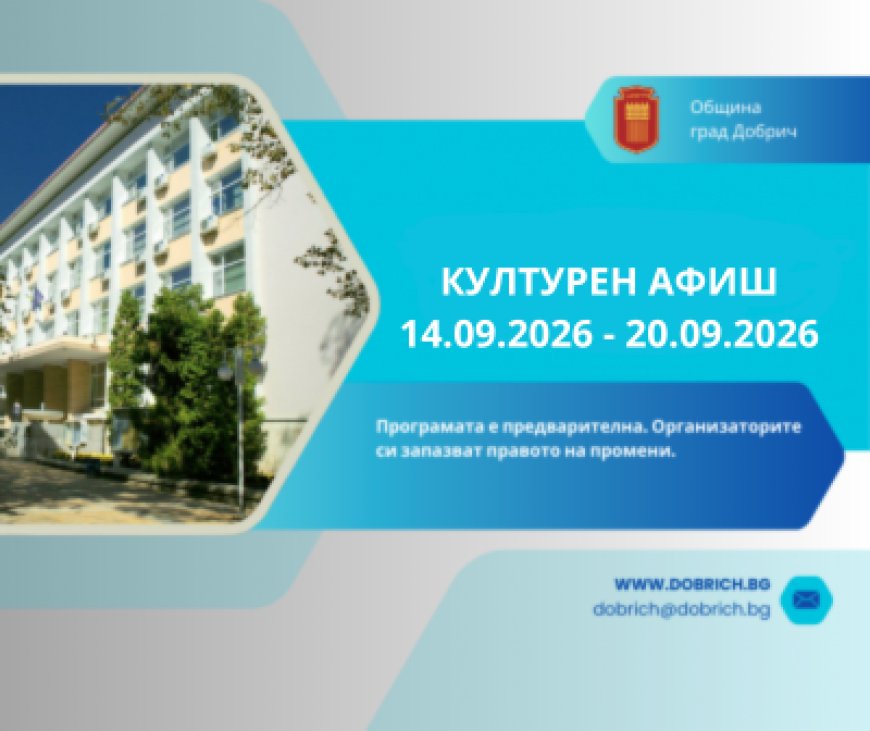 Община
град Добрич

КУЛТУРЕН АФИШ
14.09.2026 - 20.09.2026

Програмата е предварителна. Организаторите си запазват правото на промени.

WWW.DOBRICH.BG
dobrich@dobrich.bg